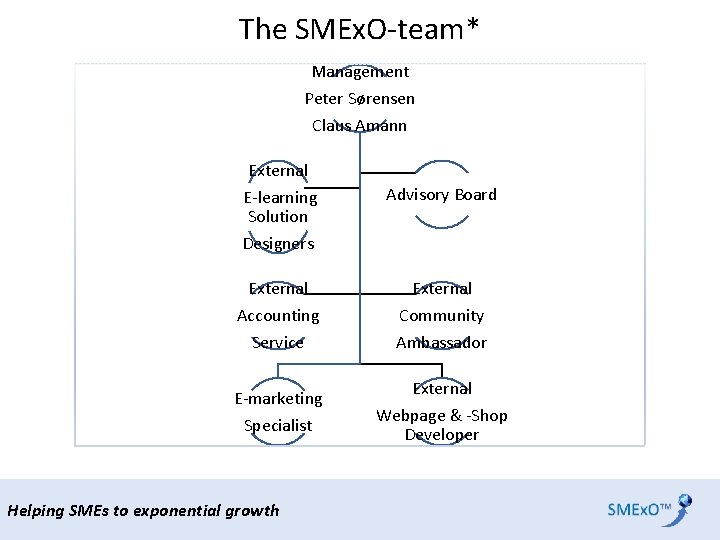 The SMExO-team*

Management
Peter Sørensen
Claus Amann

External
E-learning Solution
Designers

Advisory Board

External
Accounting
Service

External
Community
Ambassador

E-marketing
Specialist

External
Webpage & -Shop Developer

Helping SMEs to exponential growth

SMExO™